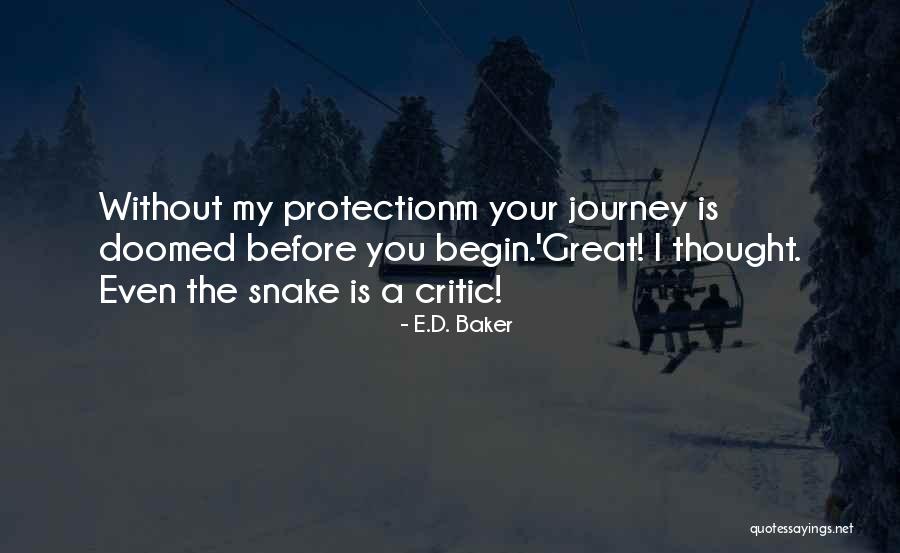 Without my protectionm your journey is doomed before you begin.'Great! I thought. Even the snake is a critic!

- E.D. Baker

quotessayings.net